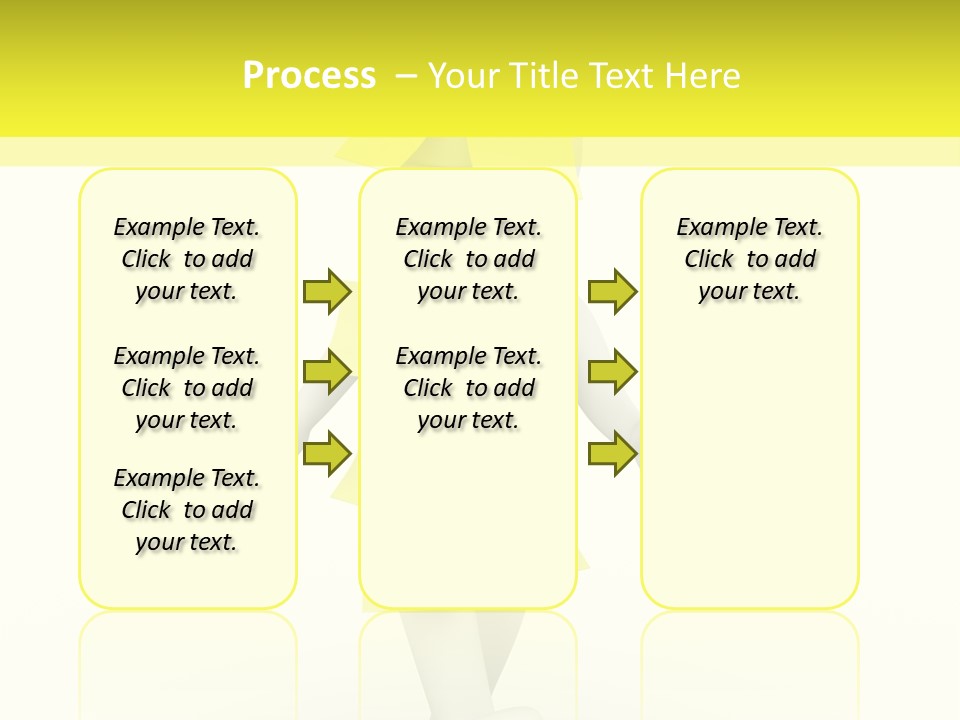 Process – Your Title Text Here

Example Text. Click to add your text.

Example Text. Click to add your text.

Example Text. Click to add your text.

Example Text. Click to add your text.

Example Text. Click to add your text.

Example Text. Click to add your text.